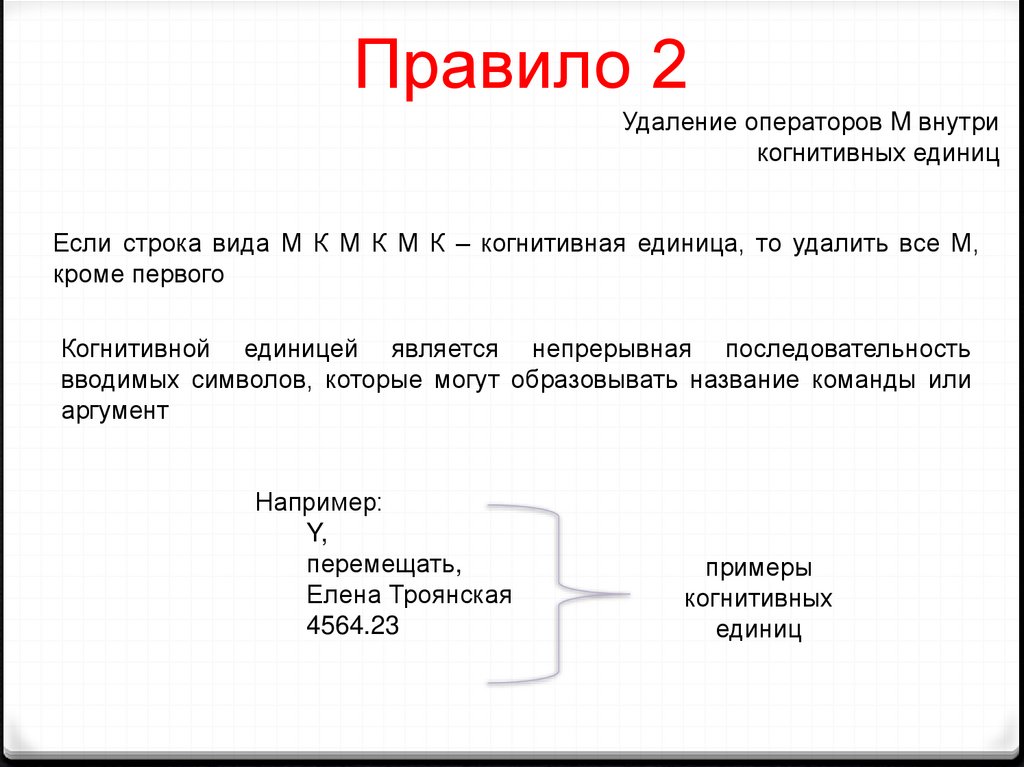 Правило 2

Удаление операторов М внутри когнитивных единиц

Если строка вида М К М К М К – когнитивная единица, то удалить все М, кроме первого

Когнитивной единицей является непрерывная последовательность вводимых символов, которые могут образовывать название команды или аргумент

Например:
Y,
перемещать,
Елена Троянская
4564.23

примеры когнитивных единиц